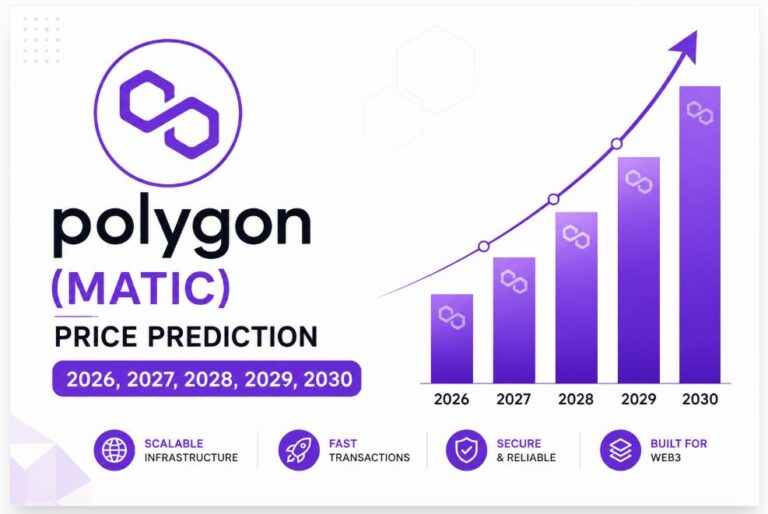 polygon
(MATIC)
PRICE PREDICTION
2026, 2027, 2028, 2029, 2030

2026
2027
2028
2029
2030

SCALABLE
INFRASTRUCTURE

FAST
TRANSACTIONS

SECURE
& RELIABLE

BUILT FOR
WEB3